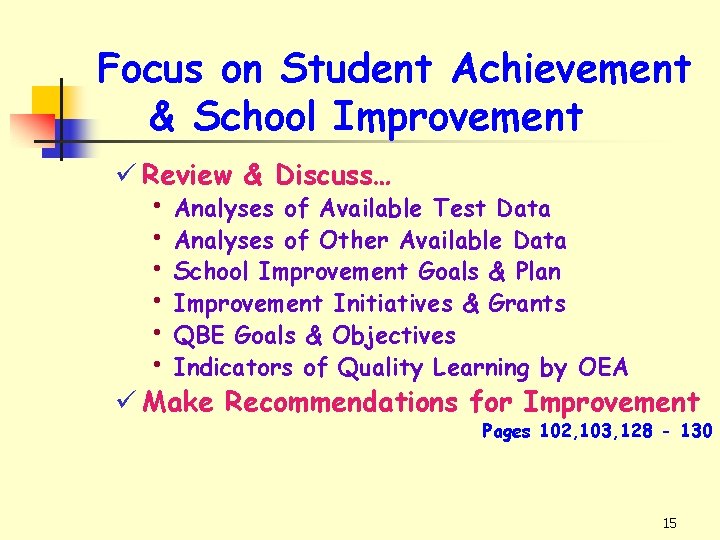 Focus on Student Achievement & School Improvement

✓ Review & Discuss…
• Analyses of Available Test Data
• Analyses of Other Available Data
• School Improvement Goals & Plan
• Improvement Initiatives & Grants
• QBE Goals & Objectives
• Indicators of Quality Learning by OEA

✓ Make Recommendations for Improvement

Pages 102,103,128 - 130

15